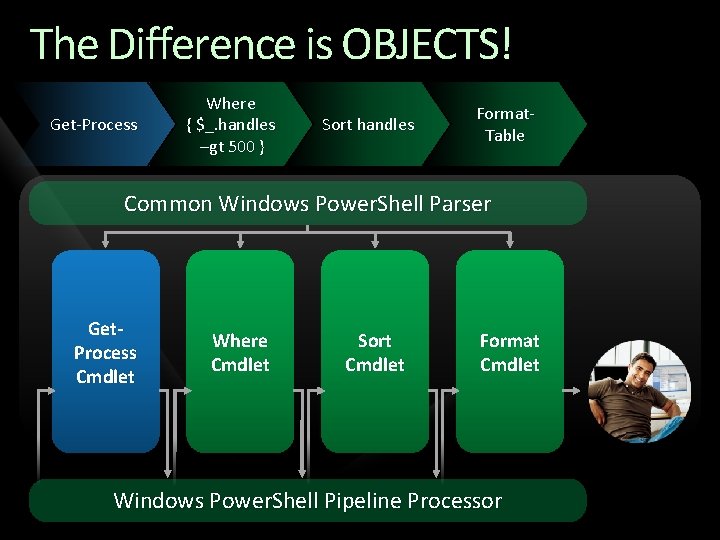 The Difference is OBJECTS!

Get-Process

Where { $_.handles –gt 500 }

Sort handles

Format-Table

Common Windows PowerShell Parser

Get-Process Cmdlet

Where Cmdlet

Sort Cmdlet

Format Cmdlet

Windows PowerShell Pipeline Processor